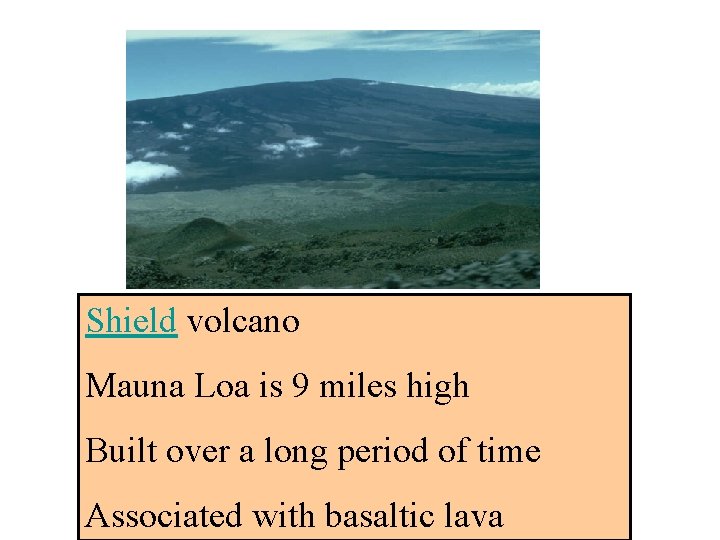 Shield volcano

Mauna Loa is 9 miles high

Built over a long period of time

Associated with basaltic lava